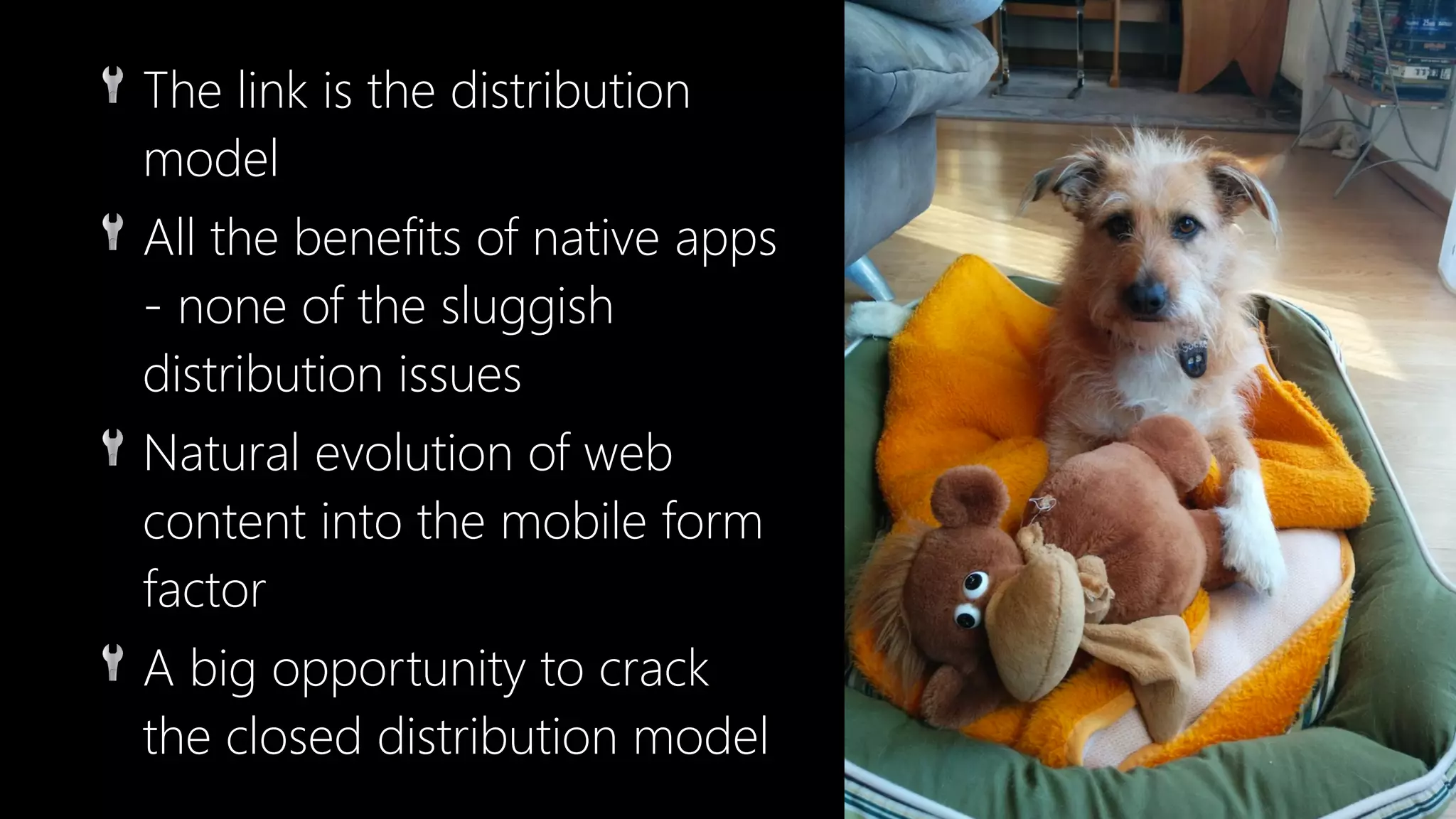 The link is the distribution model

All the benefits of native apps - none of the sluggish distribution issues

Natural evolution of web content into the mobile form factor

A big opportunity to crack the closed distribution model